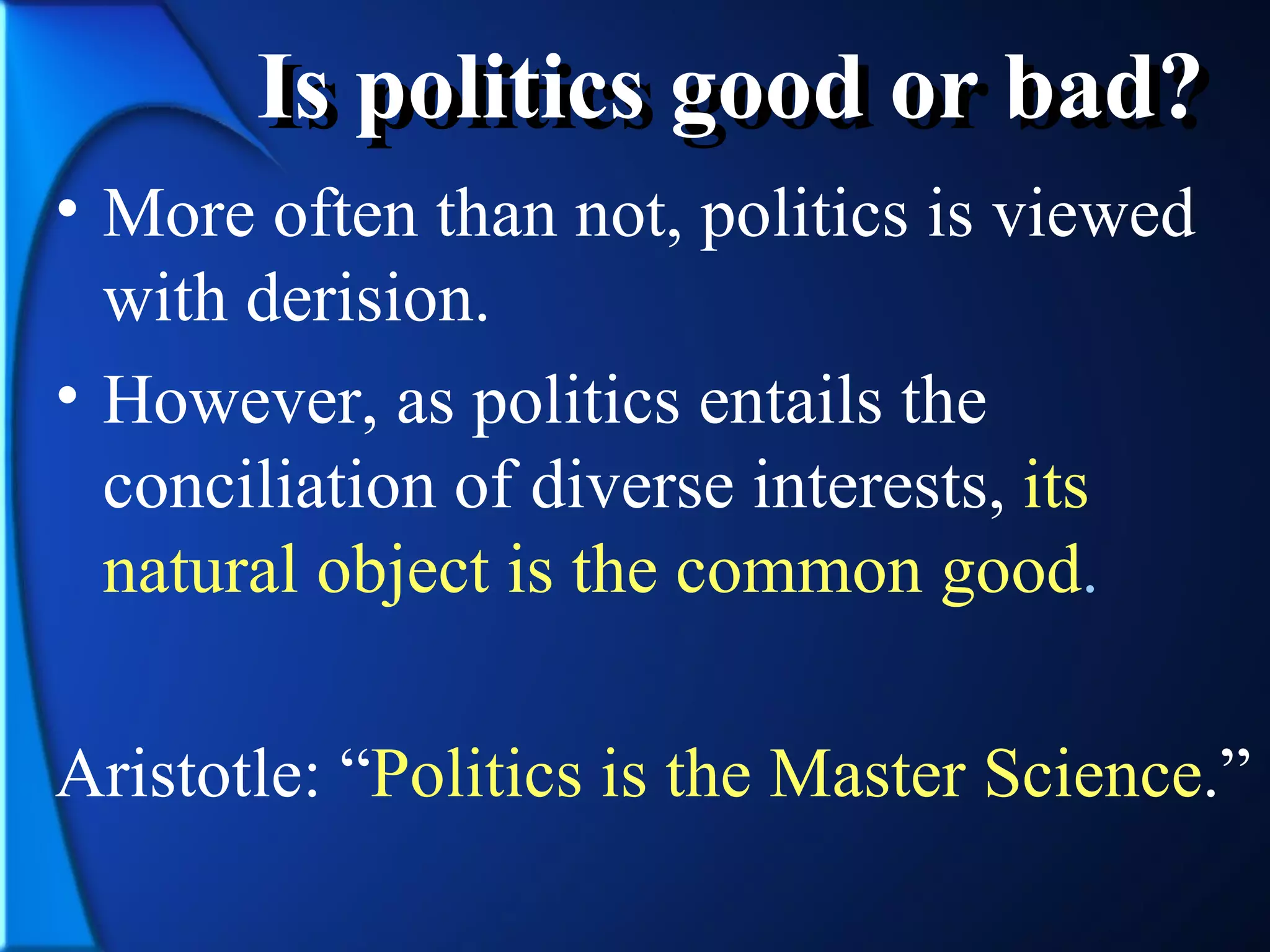 Is politics good or bad?

• More often than not, politics is viewed with derision.

• However, as politics entails the conciliation of diverse interests, its natural object is the common good.

Aristotle: “Politics is the Master Science.”